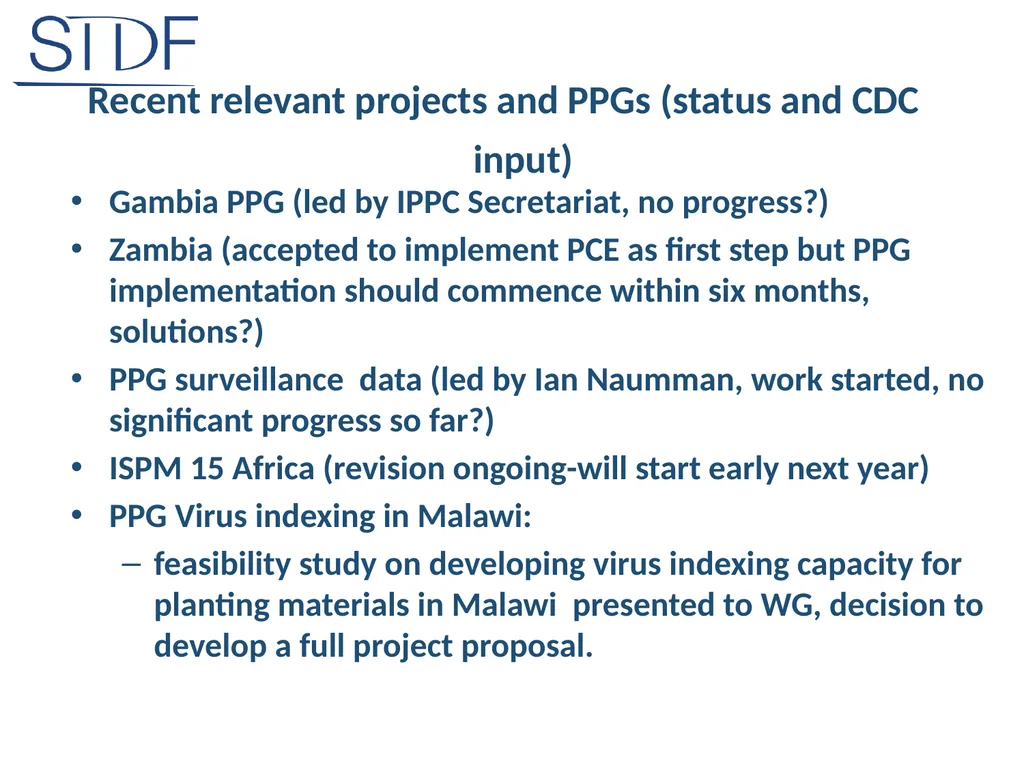 STDF

Recent relevant projects and PPGs (status and CDC input)

• Gambia PPG (led by IPPC Secretariat, no progress?)
• Zambia (accepted to implement PCE as first step but PPG implementation should commence within six months, solutions?)
• PPG surveillance  data (led by Ian Naumman, work started, no significant progress so far?)
• ISPM 15 Africa (revision ongoing-will start early next year)
• PPG Virus indexing in Malawi:
  – feasibility study on developing virus indexing capacity for planting materials in Malawi  presented to WG, decision to develop a full project proposal.